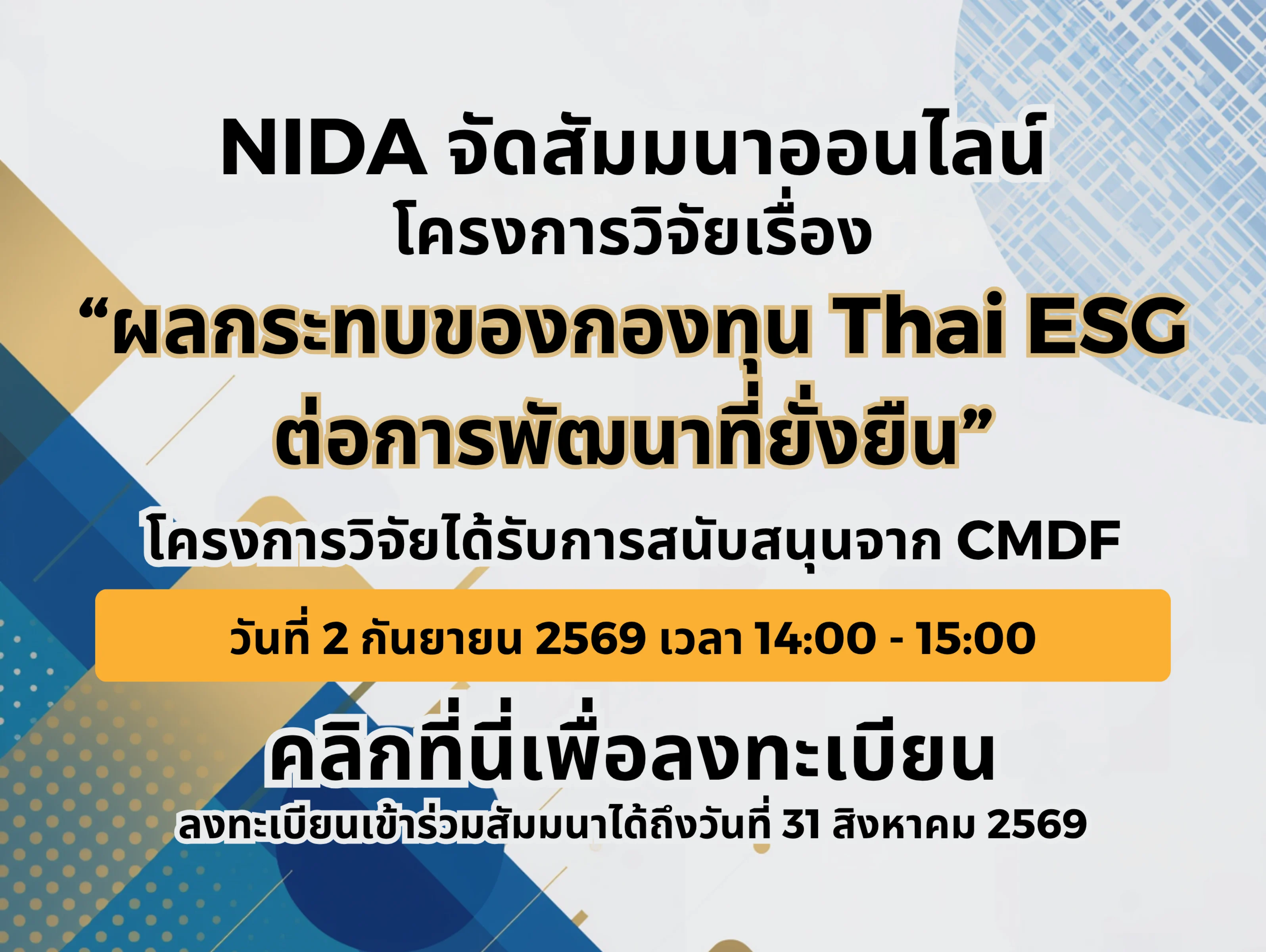 NIDA จัดสัมมนาออนไลน์
โครงการวิจัยเรื่อง
“ผลกระทบของกองทุน Thai ESG ต่อการพัฒนาที่ยั่งยืน”
โครงการวิจัยได้รับการสนับสนุนจาก CMDF
วันที่ 2 กันยายน 2569 เวลา 14:00 - 15:00
คลิกที่นี่เพื่อลงทะเบียน
ลงทะเบียนเข้าร่วมสัมมนาได้ถึงวันที่ 31 สิงหาคม 2569